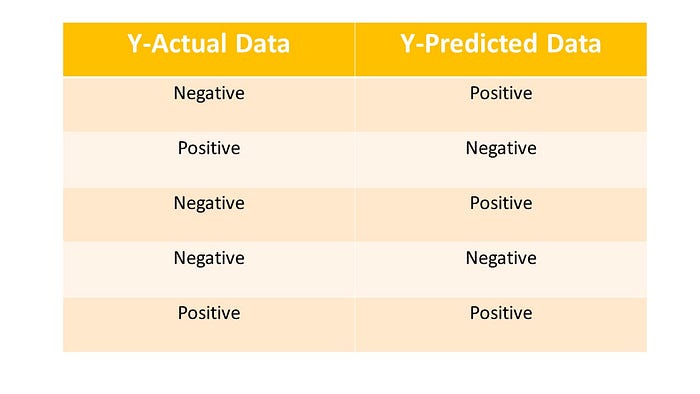 | Y-Actual Data | Y-Predicted Data |
|---|---|
| Negative | Positive |
| Positive | Negative |
| Negative | Positive |
| Negative | Negative |
| Positive | Positive |